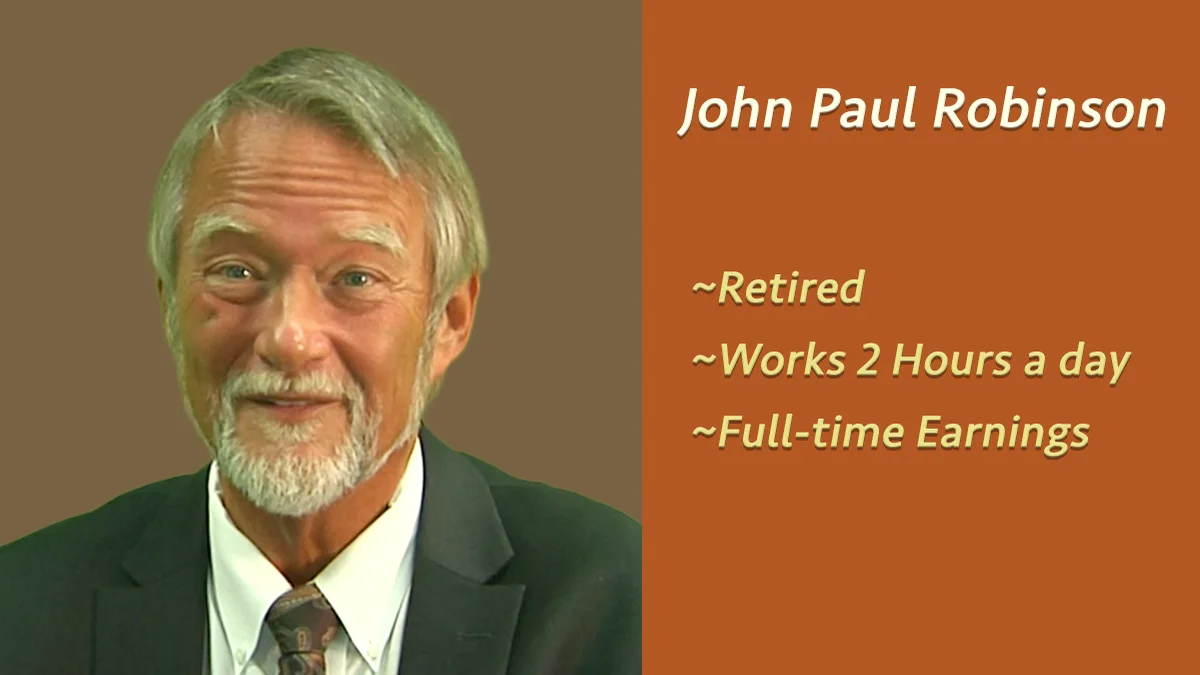 John Paul Robinson

~Retired
~Works 2 Hours a day
~Full-time Earnings